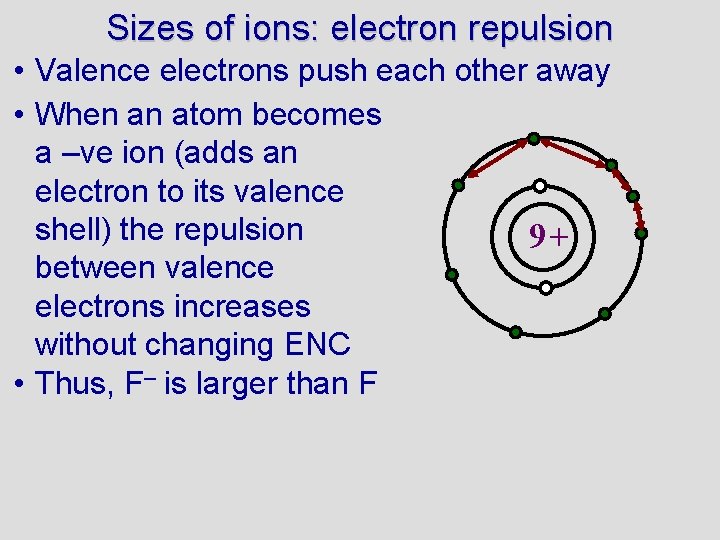 Sizes of ions: electron repulsion

• Valence electrons push each other away

• When an atom becomes a –ve ion (adds an electron to its valence shell) the repulsion between valence electrons increases without changing ENC

• Thus, $F^-$ is larger than F

9+